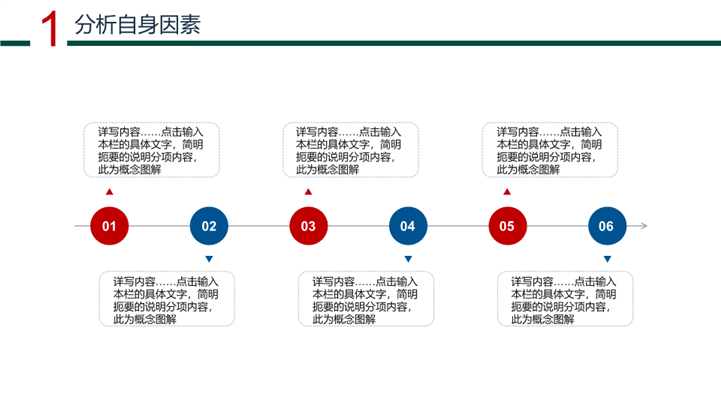 1 分析自身因素

详写内容……点击输入本栏的具体文字，简明扼要的说明分项内容，此为概念图解

详写内容……点击输入本栏的具体文字，简明扼要的说明分项内容，此为概念图解

详写内容……点击输入本栏的具体文字，简明扼要的说明分项内容，此为概念图解

01 02 03 04 05 06

详写内容……点击输入本栏的具体文字，简明扼要的说明分项内容，此为概念图解

详写内容……点击输入本栏的具体文字，简明扼要的说明分项内容，此为概念图解

详写内容……点击输入本栏的具体文字，简明扼要的说明分项内容，此为概念图解